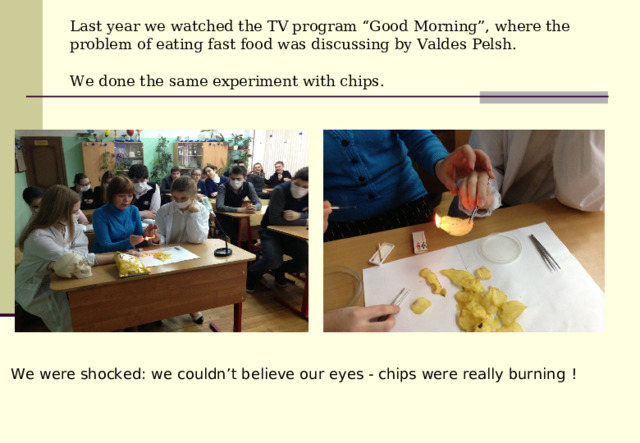 Last year we watched the TV program “Good Morning”, where the problem of eating fast food was discussing by Valdes Pelsh.

We done the same experiment with chips.

We were shocked: we couldn’t believe our eyes - chips were really burning !